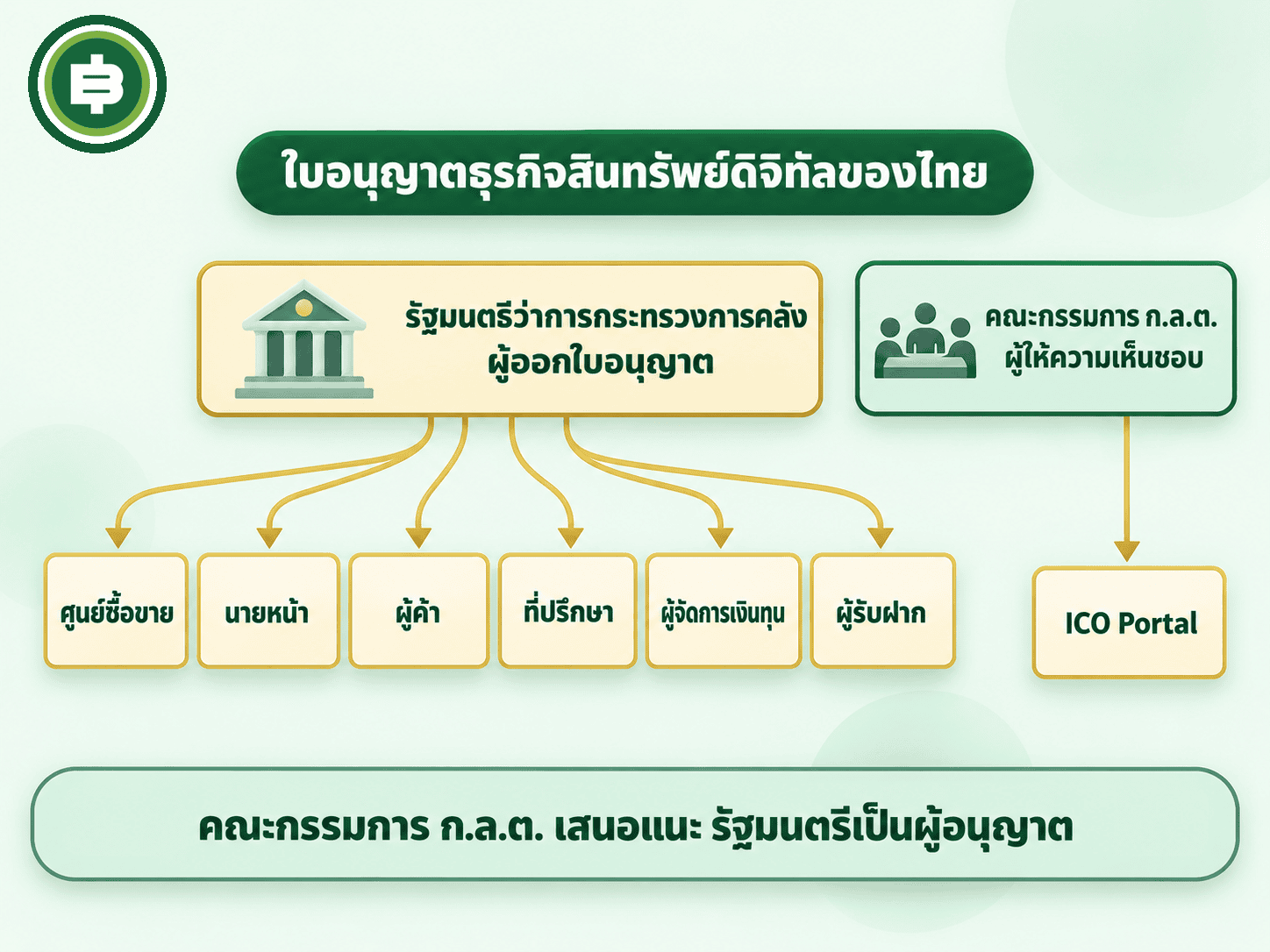 ใบอนุญาตธุรกิจสินทรัพย์ดิจิทัลของไทย

รัฐมนตรีว่าการกระทรวงการคลัง
ผู้ออกใบอนุญาต

คณะกรรมการ ก.ล.ต.
ผู้ให้ความเห็นชอบ

ศูนย์ซื้อขาย

นายหน้า

ผู้ค้า

ที่ปรึกษา

ผู้จัดการเงินทุน

ผู้รับฝาก

ICO Portal

คณะกรรมการ ก.ล.ต. เสนอแนะ รัฐมนตรีเป็นผู้อนุญาต